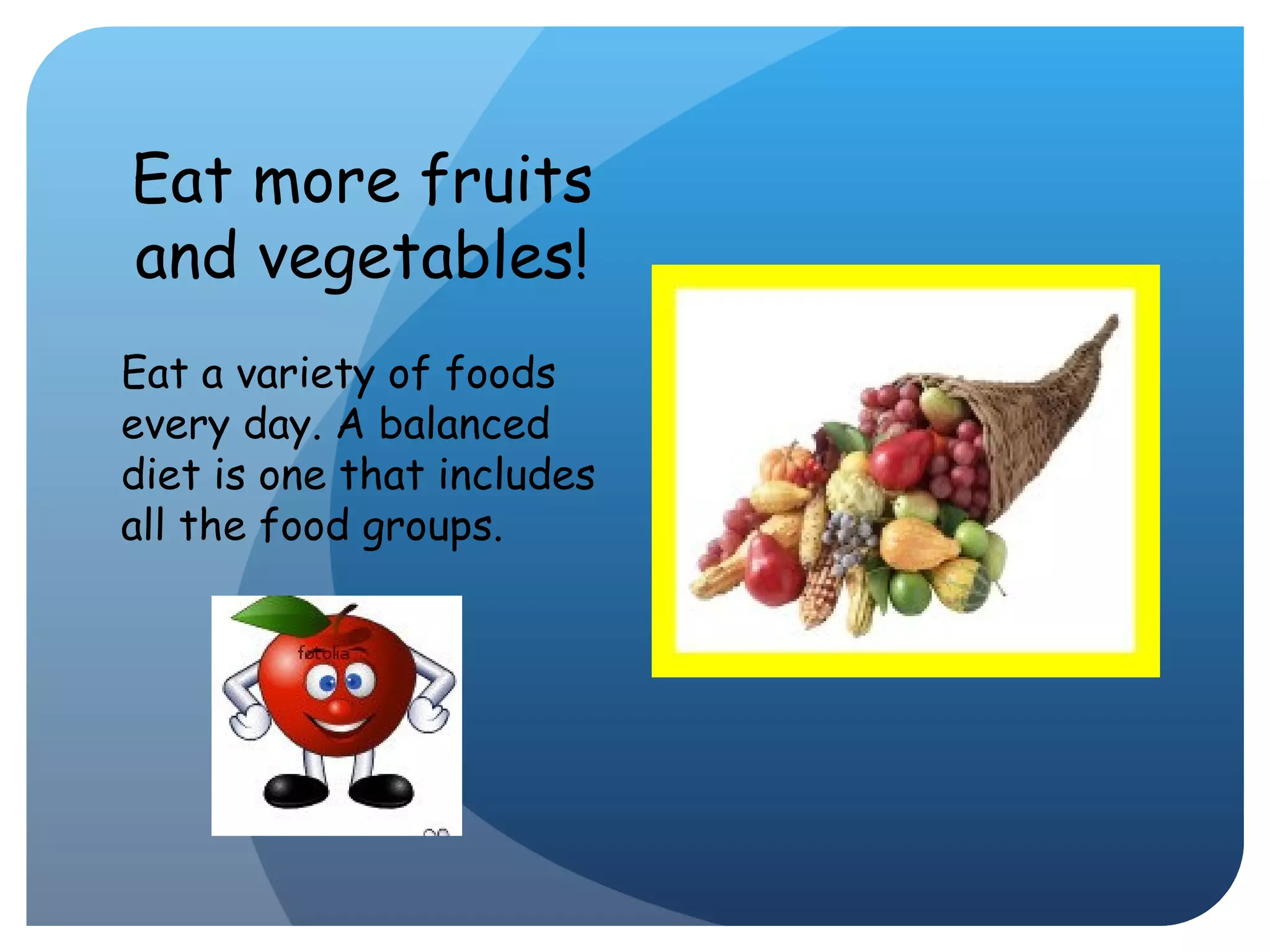 Eat more fruits and vegetables!

Eat a variety of foods every day. A balanced diet is one that includes all the food groups.

fotolia